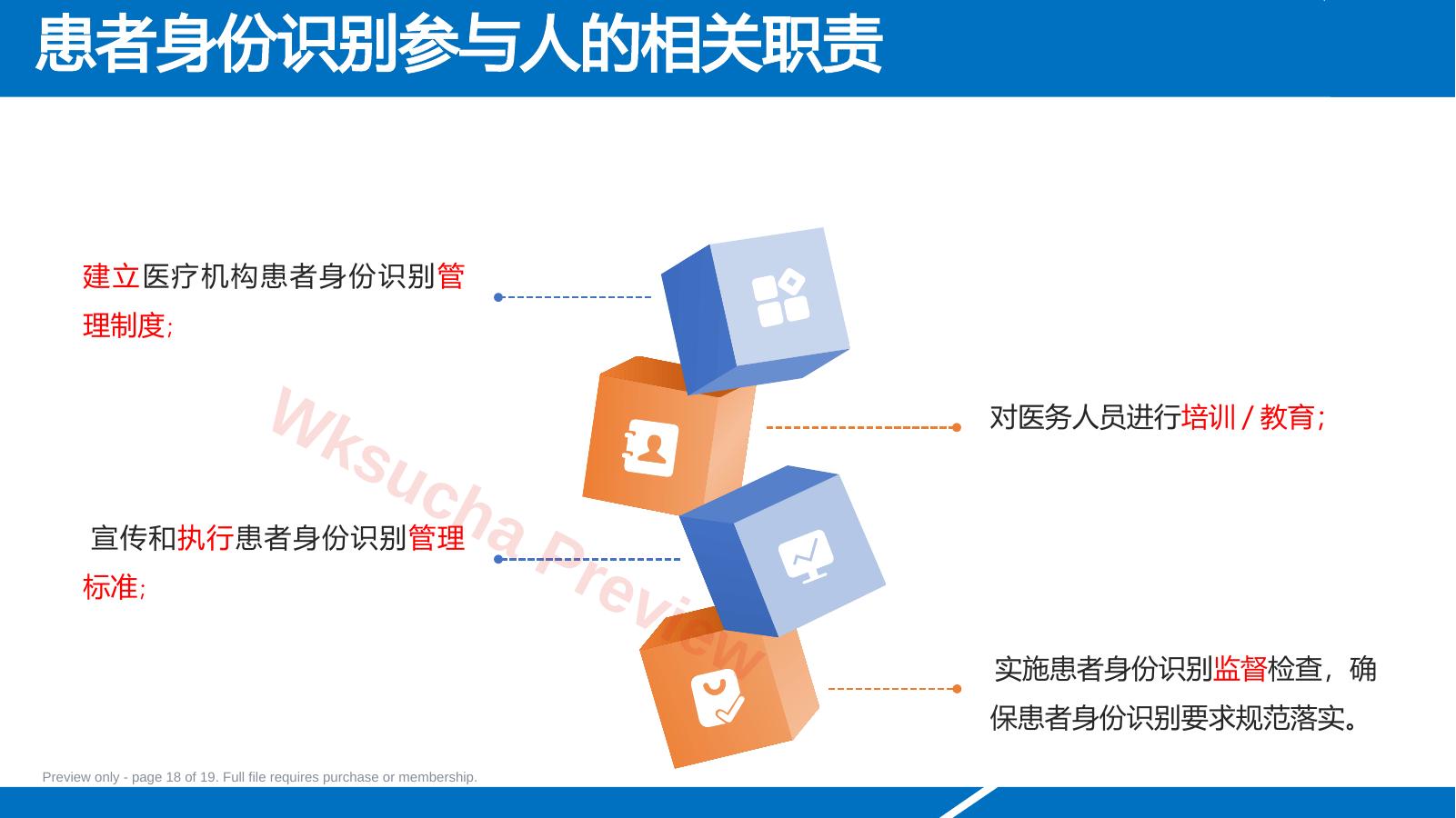 患者身份识别参与人的相关职责

建立医疗机构患者身份识别管理制度;

对医务人员进行培训/教育;

宣传和执行患者身份识别管理标准;

实施患者身份识别监督检查，确保患者身份识别要求规范落实。

Wksucha Preview

Preview only - page 18 of 19. Full file requires purchase or membership.